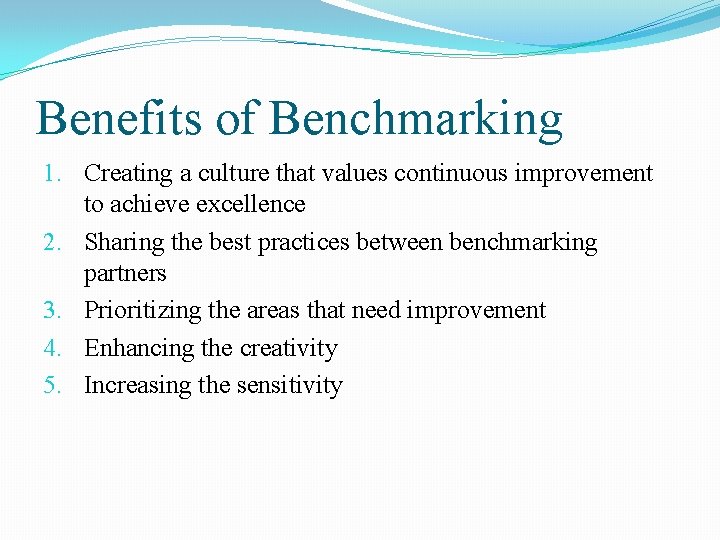 Benefits of Benchmarking

1. Creating a culture that values continuous improvement to achieve excellence
2. Sharing the best practices between benchmarking partners
3. Prioritizing the areas that need improvement
4. Enhancing the creativity
5. Increasing the sensitivity